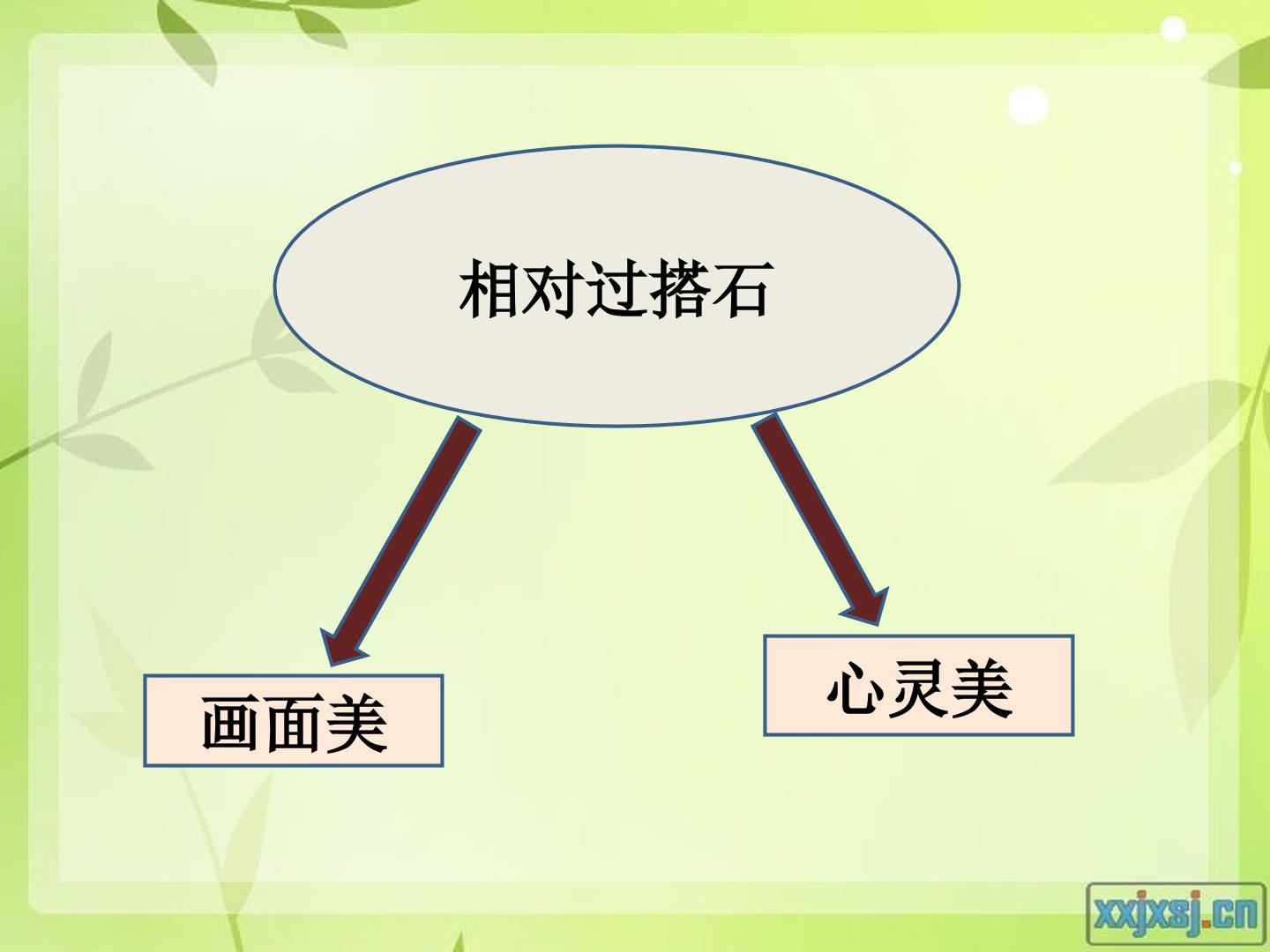 相对过搭石

画面美

心灵美

xxjxsj.cn